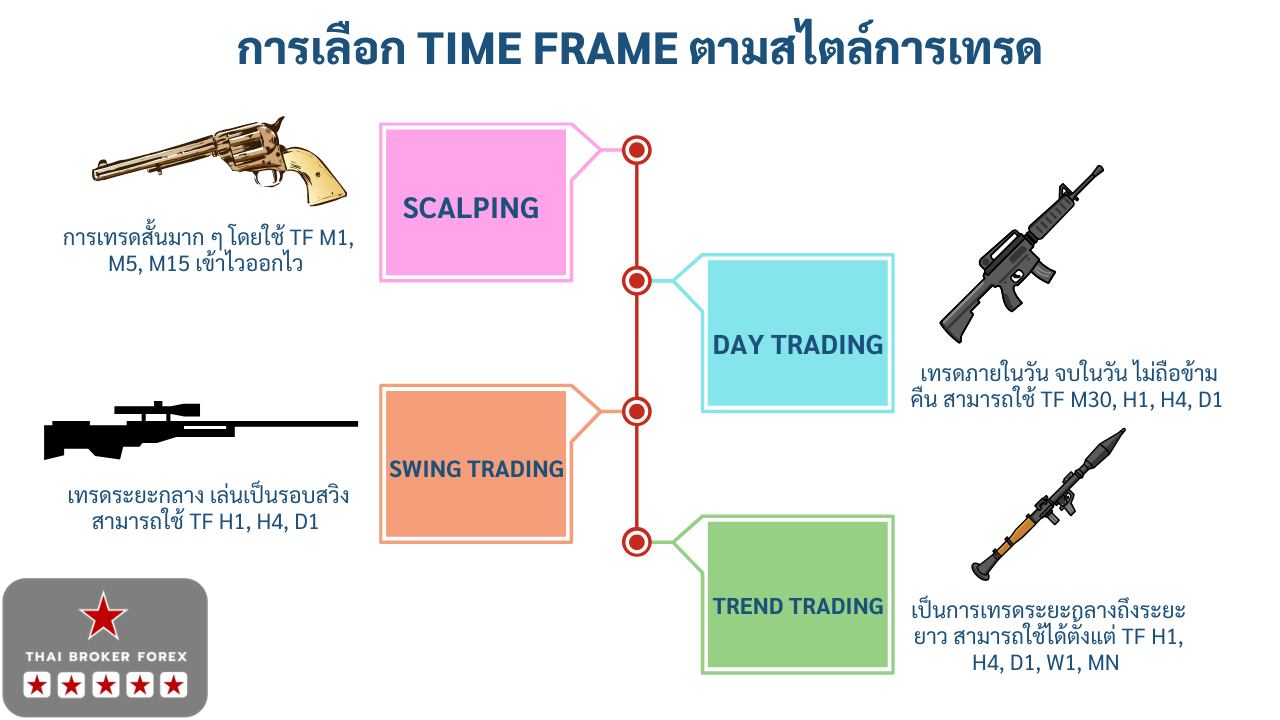 การเลือก TIME FRAME ตามสไตล์การเทรด

SCALPING

การเทรดสั้นมาก ๆ โดยใช้ TF M1, M5, M15 เข้าไวออกไว

DAY TRADING

เทรดภายในวัน จบในวัน ไม่ถือข้ามคืน สามารถใช้ TF M30, H1, H4, D1

SWING TRADING

เทรดระยะกลาง เล่นเป็นรอบสวิง สามารถใช้ TF H1, H4, D1

TREND TRADING

เป็นการเทรดระยะกลางถึงระยะยาว สามารถใช้ได้ตั้งแต่ TF H1, H4, D1, W1, MN

THAI BROKER FOREX